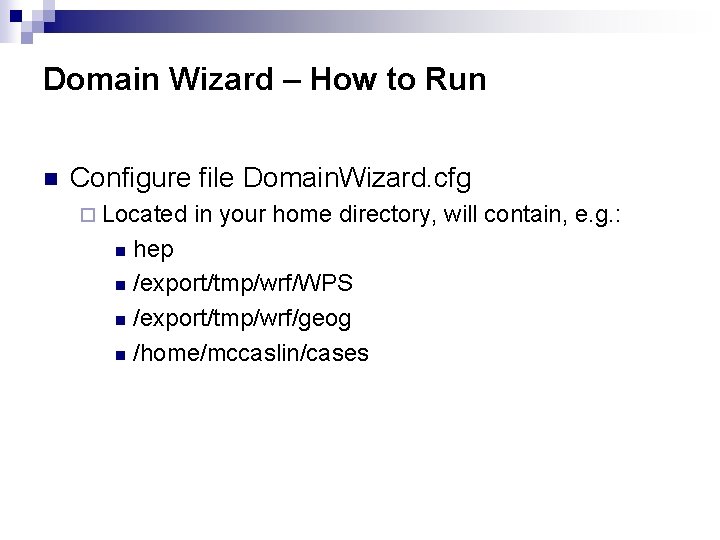 Domain Wizard – How to Run

Configure file DomainWizard.cfg

Located in your home directory, will contain, e.g.:

hep

/export/tmp/wrf/WPS

/export/tmp/wrf/geog

/home/mccaslin/cases